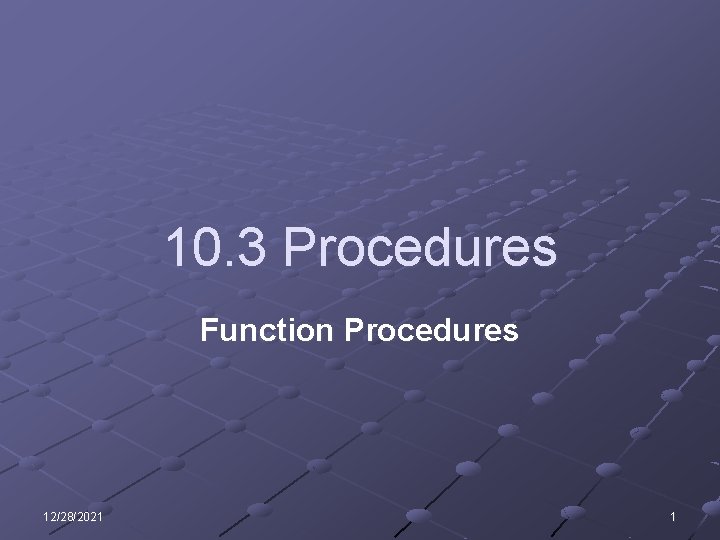 10.3 Procedures

Function Procedures

12/28/2021

1